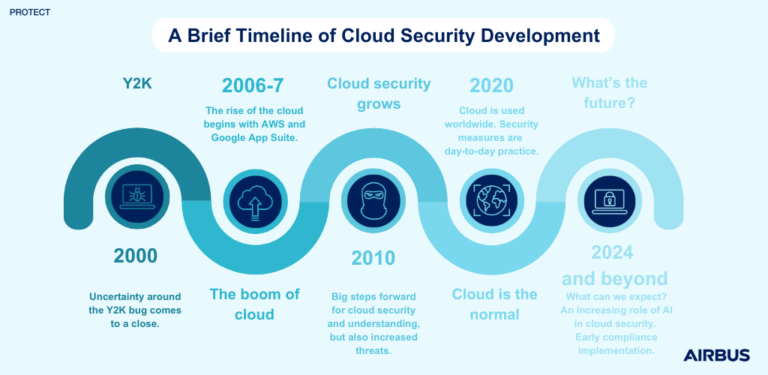 PROTECT

A Brief Timeline of Cloud Security Development

Y2K

2000

Uncertainty around the Y2K bug comes to a close.

2006-7

The rise of the cloud begins with AWS and Google App Suite.

The boom of cloud

Cloud security grows

2010

Big steps forward for cloud security and understanding, but also increased threats.

2020

Cloud is used worldwide. Security measures are day-to-day practice.

Cloud is the normal

What's the future?

2024 and beyond

What can we expect? An increasing role of AI in cloud security. Early compliance implementation.

AIRBUS